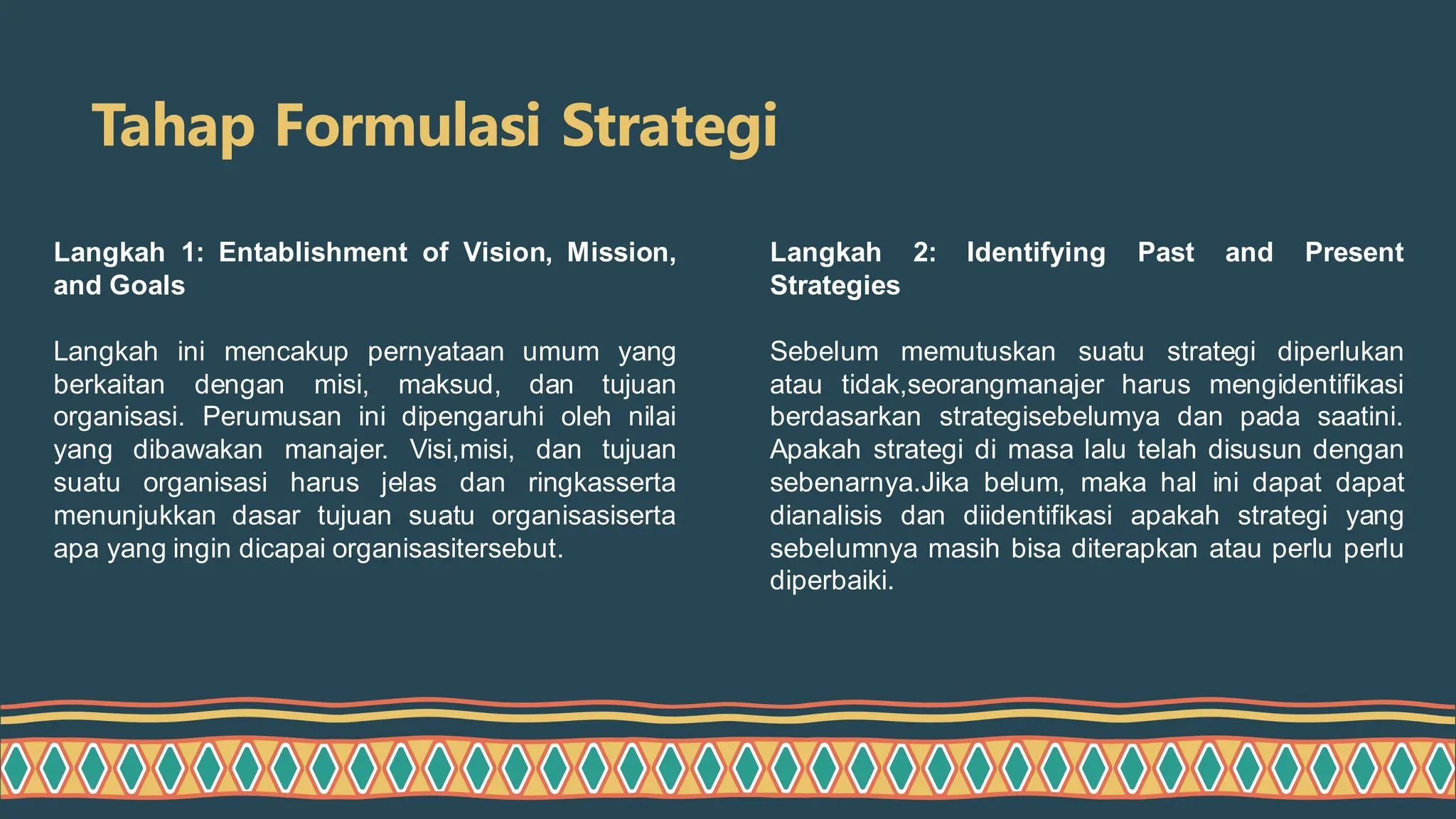 Tahap Formulasi Strategi

Langkah 1: Entablishment of Vision, Mission, and Goals

Langkah ini mencakup pernyataan umum yang berkaitan dengan misi, maksud, dan tujuan organisasi. Perumusan ini dipengaruhi oleh nilai yang dibawakan manajer. Visi,misi, dan tujuan suatu organisasi harus jelas dan ringkasserta menunjukkan dasar tujuan suatu organisasiserta apa yang ingin dicapai organisasitersebut.

Langkah 2: Identifying Past and Present Strategies

Sebelum memutuskan suatu strategi diperlukan atau tidak,seorangmanajer harus mengidentifikasi berdasarkan strategisebelumya dan pada saatini. Apakah strategi di masa lalu telah disusun dengan sebenarnya.Jika belum, maka hal ini dapat dapat dianalisis dan diidentifikasi apakah strategi yang sebelumnya masih bisa diterapkan atau perlu perlu diperbaiki.